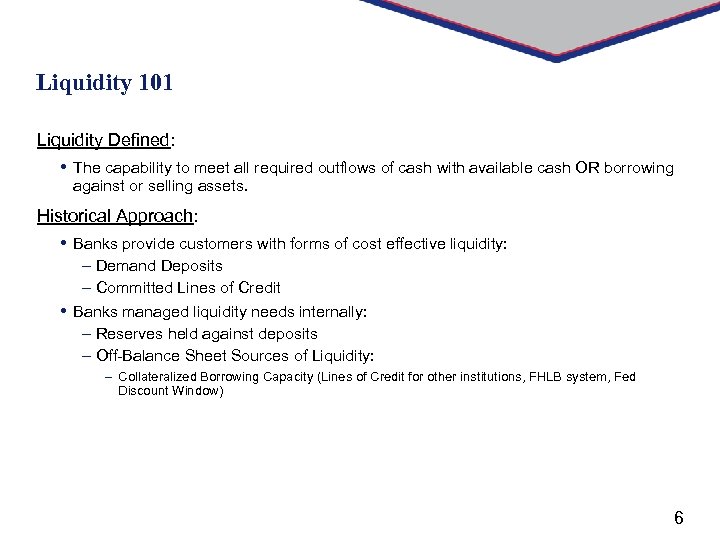 Liquidity 101

Liquidity Defined:

• The capability to meet all required outflows of cash with available cash OR borrowing against or selling assets.

Historical Approach:

• Banks provide customers with forms of cost effective liquidity:
– Demand Deposits
– Committed Lines of Credit

• Banks managed liquidity needs internally:
– Reserves held against deposits
– Off-Balance Sheet Sources of Liquidity:
– Collateralized Borrowing Capacity (Lines of Credit for other institutions, FHLB system, Fed Discount Window)

6